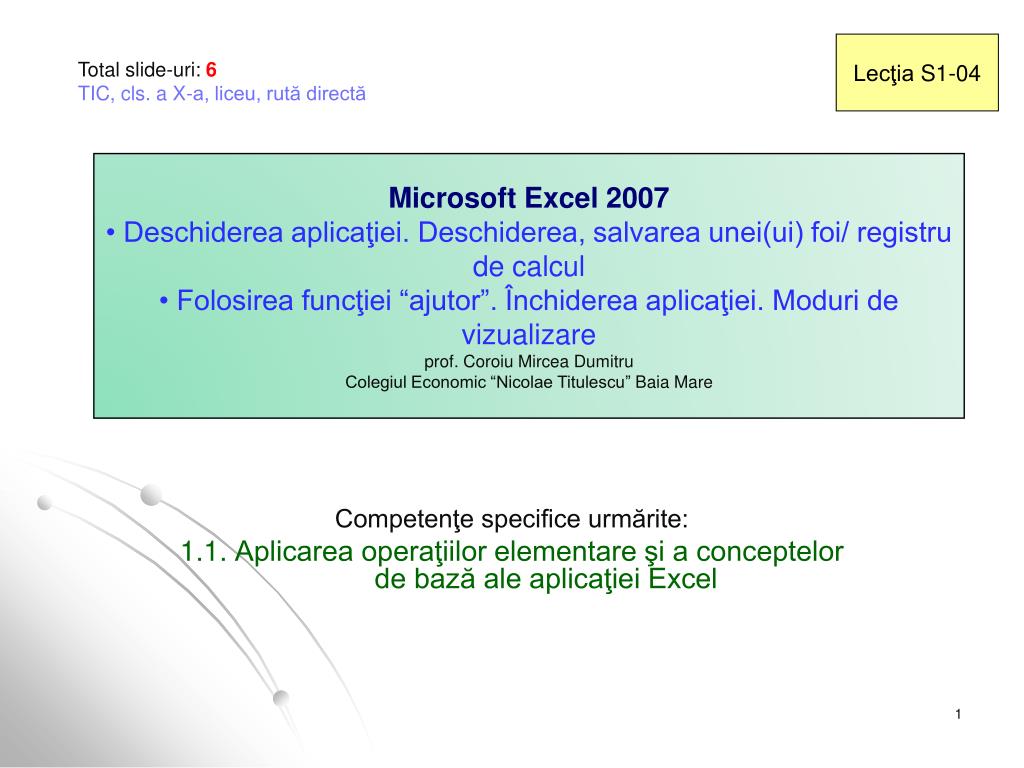 Total slide-uri: 6
TIC, cls. a X-a, liceu, rută directă

Lecţia S1-04

Microsoft Excel 2007
• Deschiderea aplicaţiei. Deschiderea, salvarea unei(ui) foi/ registru de calcul
• Folosirea funcţiei “ajutor”. Închiderea aplicaţiei. Moduri de vizualizare
prof. Coroiu Mircea Dumitru
Colegiul Economic “Nicolae Titulescu” Baia Mare

Competenţe specifice urmărite:
1.1. Aplicarea operaţiilor elementare şi a conceptelor de bază ale aplicaţiei Excel

1